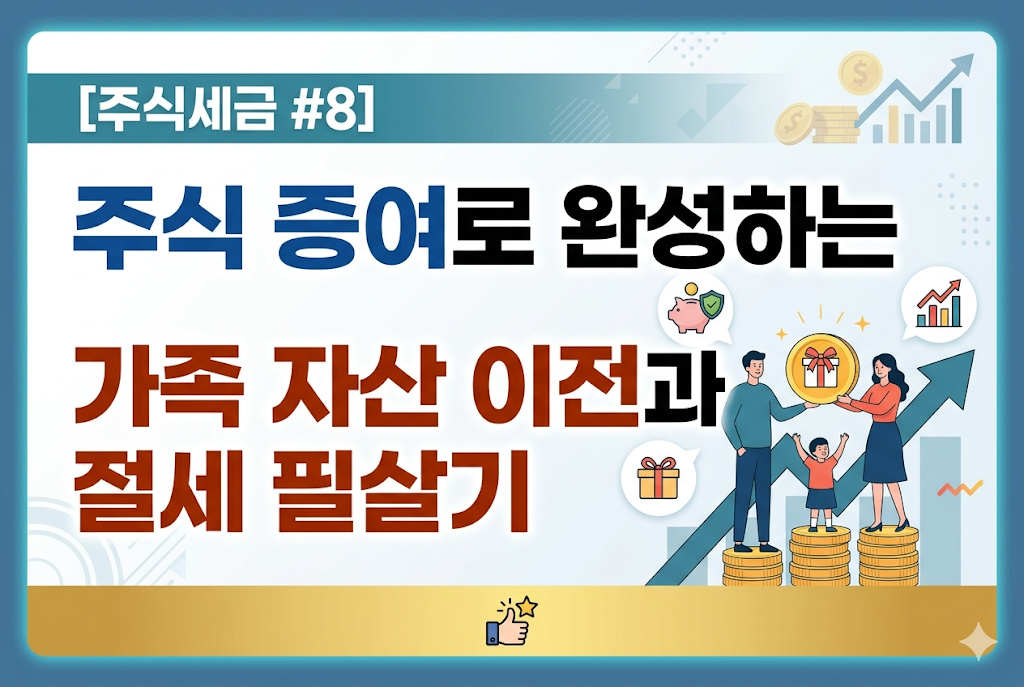 [주식세금 #8]

주식 증여로 완성하는

가족 자산 이전과 절세 필살기